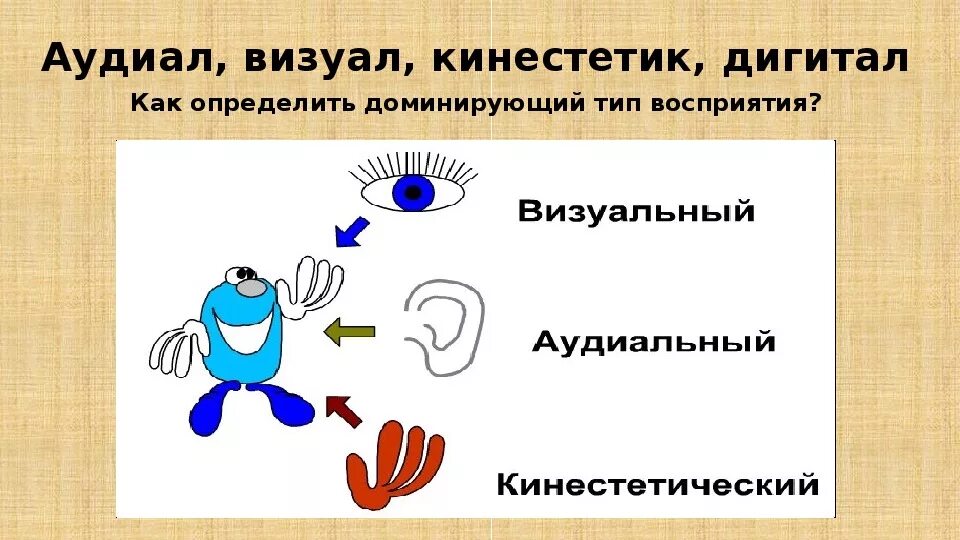 Аудиал, визуал, кинестетик, дигитал

Как определить доминирующий тип восприятия?

Визуальный

Аудиальный

Кинестетический